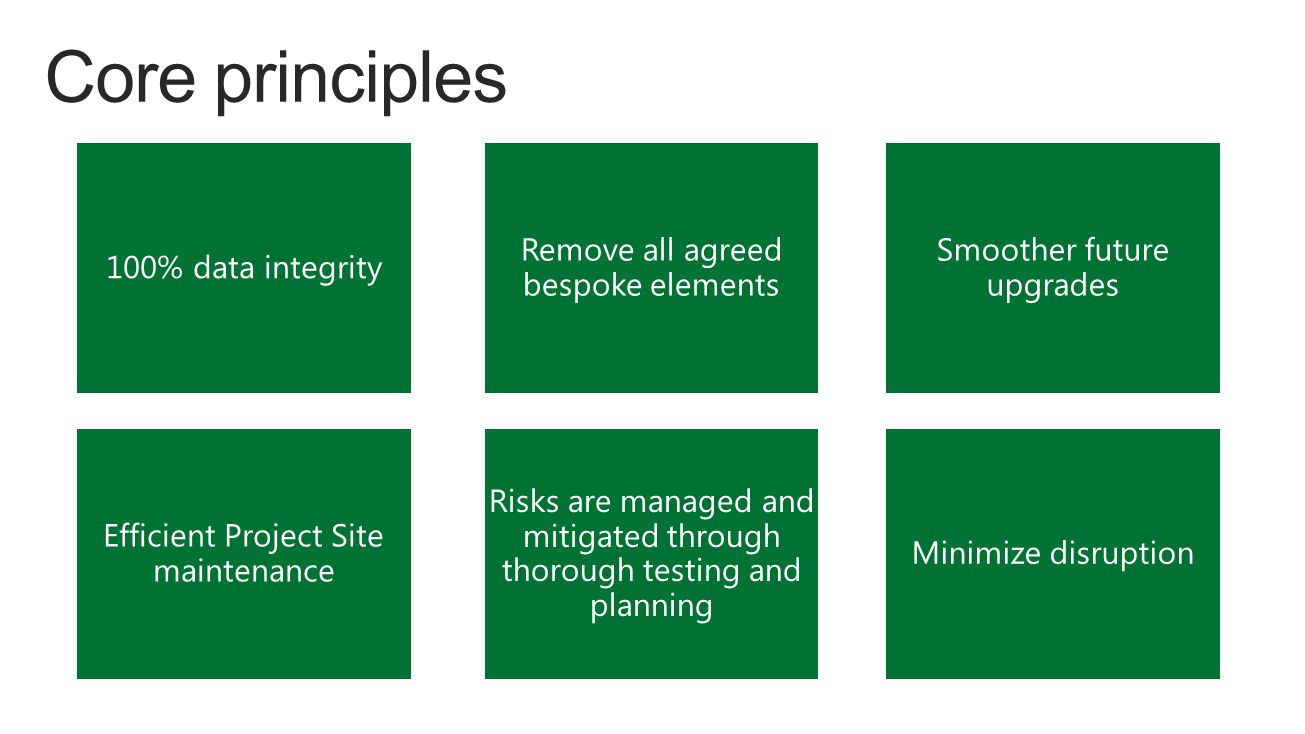 Core principles

100% data integrity

Remove all agreed bespoke elements

Smoother future upgrades

Efficient Project Site maintenance

Risks are managed and mitigated through thorough testing and planning

Minimize disruption